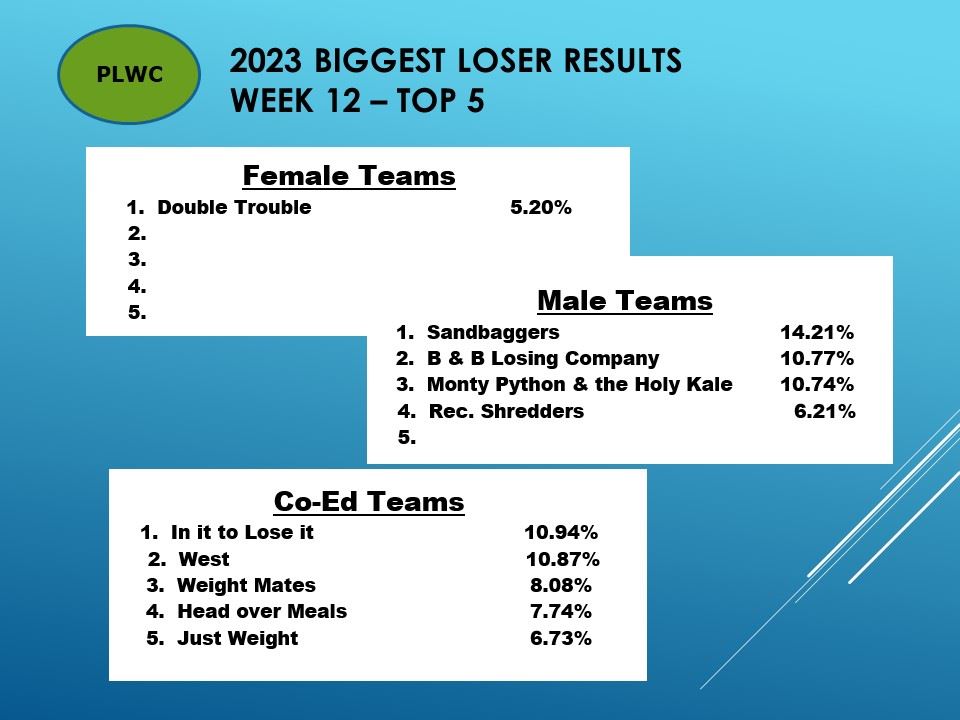 PLWC

2023 BIGGEST LOSER RESULTS
WEEK 12 – TOP 5

Female Teams

1. Double Trouble 5.20%
2.
3.
4.
5.

Male Teams

1. Sandbaggers 14.21%
2. B & B Losing Company 10.77%
3. Monty Python & the Holy Kale 10.74%
4. Rec. Shredders 6.21%
5.

Co-Ed Teams

1. In it to Lose it 10.94%
2. West 10.87%
3. Weight Mates 8.08%
4. Head over Meals 7.74%
5. Just Weight 6.73%